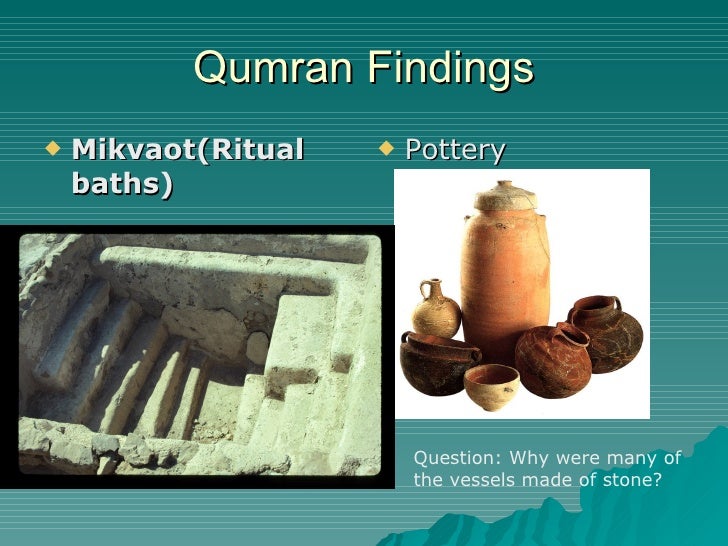 Qumran Findings

Mikvaot(Ritual baths)

Pottery

Question: Why were many of the vessels made of stone?